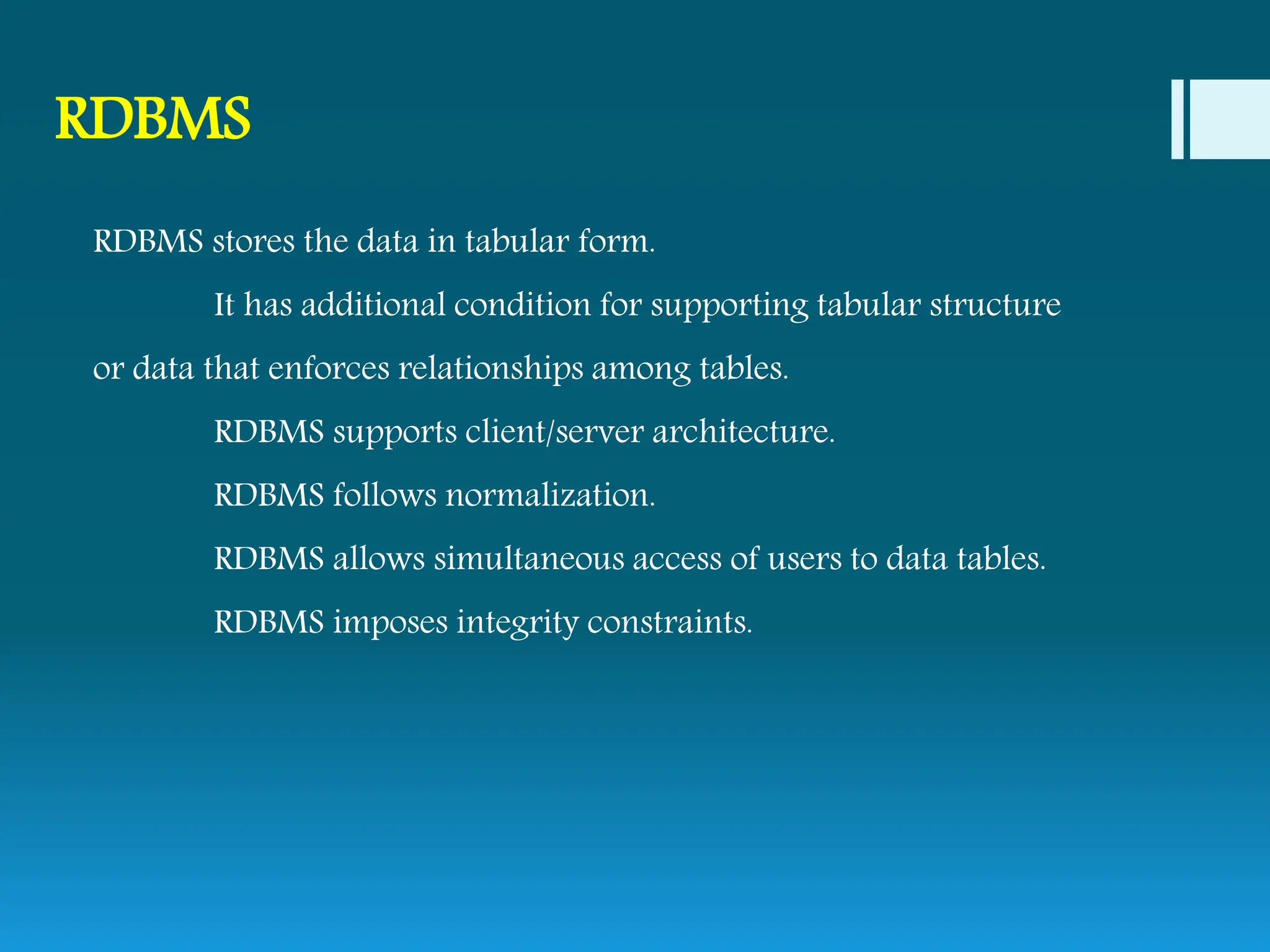 RDBMS

RDBMS stores the data in tabular form.

It has additional condition for supporting tabular structure or data that enforces relationships among tables.

RDBMS supports client/server architecture.

RDBMS follows normalization.

RDBMS allows simultaneous access of users to data tables.

RDBMS imposes integrity constraints.